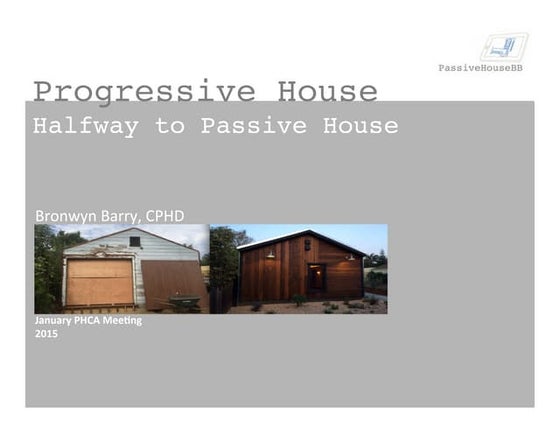 PassiveHouseBB

Progressive House

Halfway to Passive House

Bronwyn Barry, CPHD

January PHCA Meeting
2015